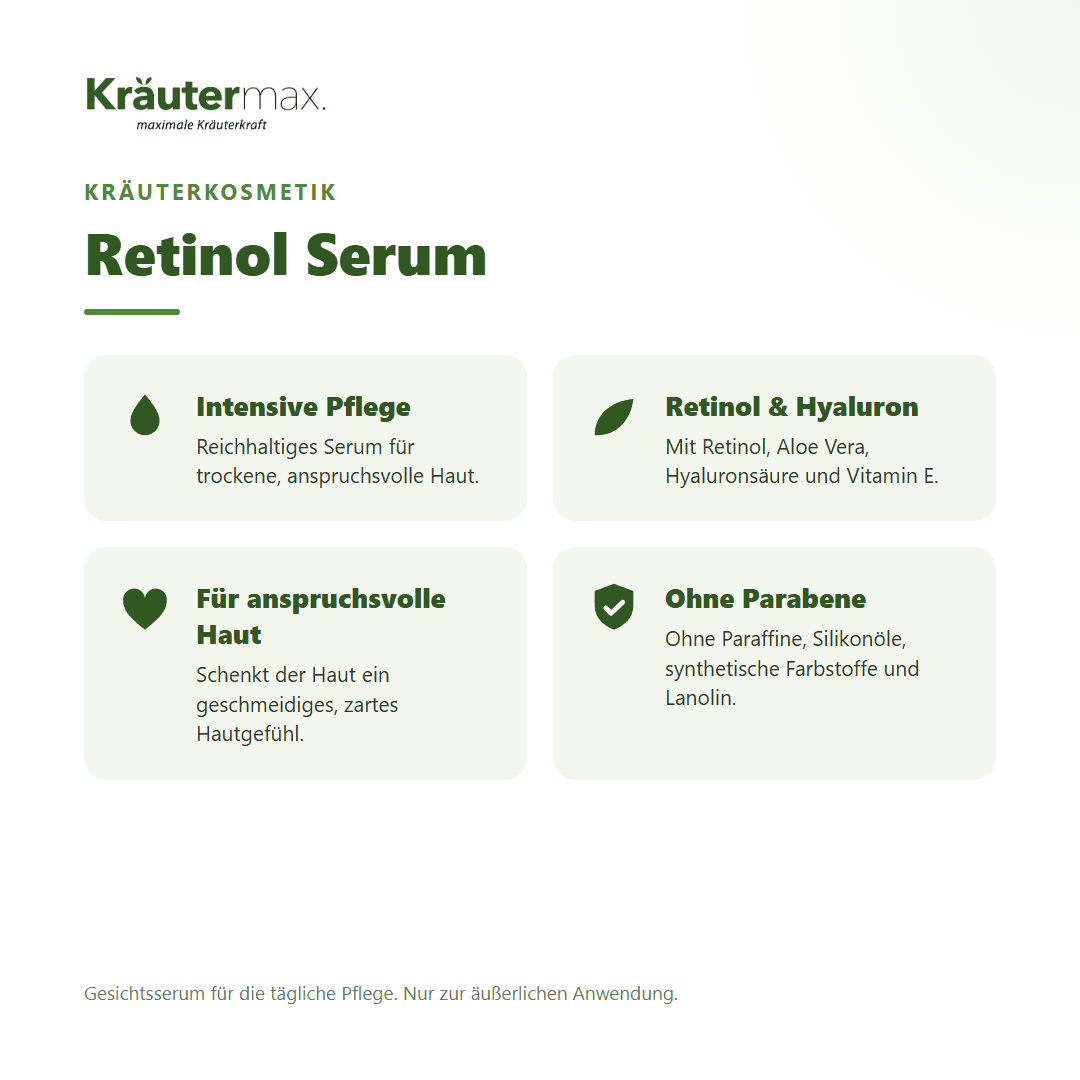 Kräutermax.
maximale Kräuterkraft

KRÄUTERKOSMETIK

Retinol Serum

Intensive Pflege
Reichhaltiges Serum für trockene, anspruchsvolle Haut.

Retinol & Hyaluron
Mit Retinol, Aloe Vera, Hyaluronsäure und Vitamin E.

Für anspruchsvolle Haut
Schenkt der Haut ein geschmeidiges, zartes Hautgefühl.

Ohne Parabene
Ohne Paraffine, Silikonöle, synthetische Farbstoffe und Lanolin.

Gesichtsserum für die tägliche Pflege. Nur zur äußerlichen Anwendung.